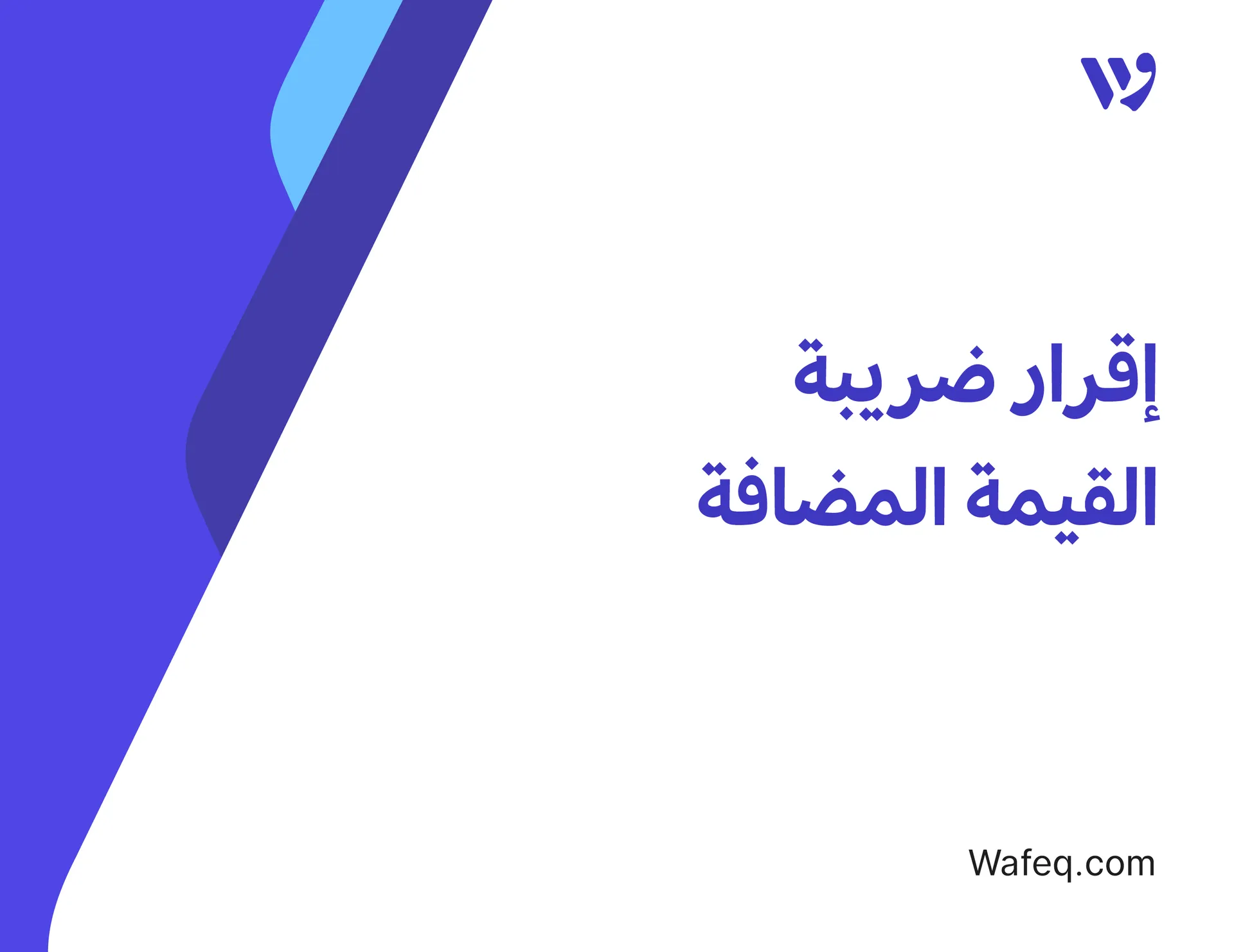 إقرار ضريبة
القيمة المضافة

Wafeq.com